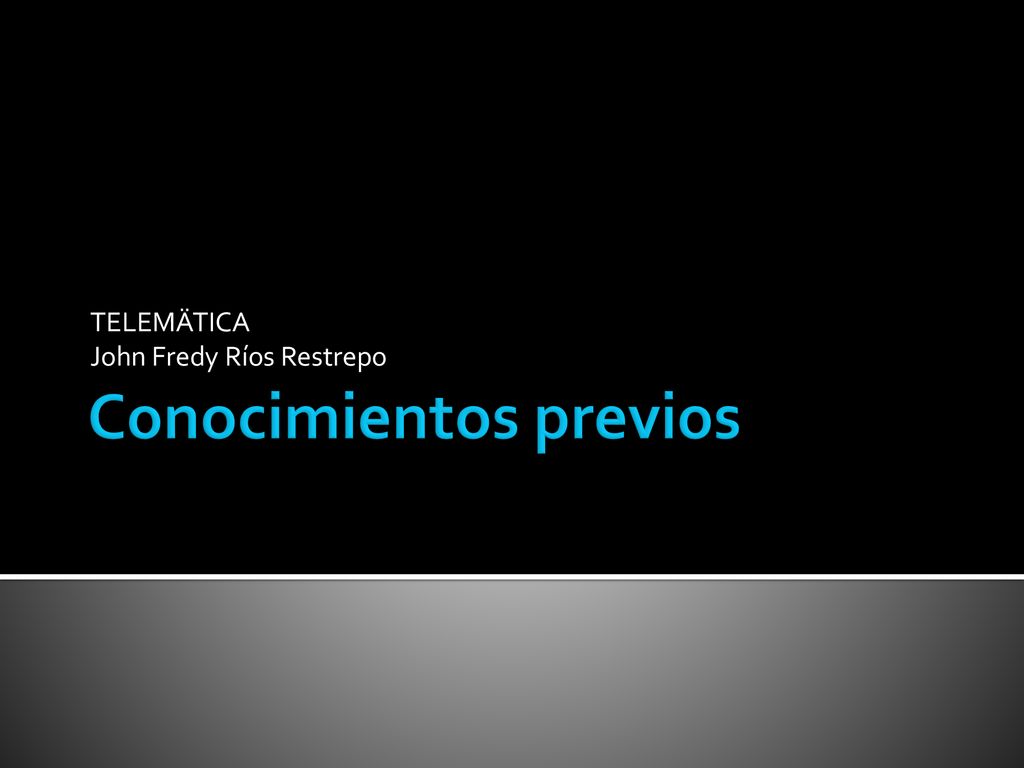 TELEMÄTICA
John Fredy Ríos Restrepo

Conocimientos previos